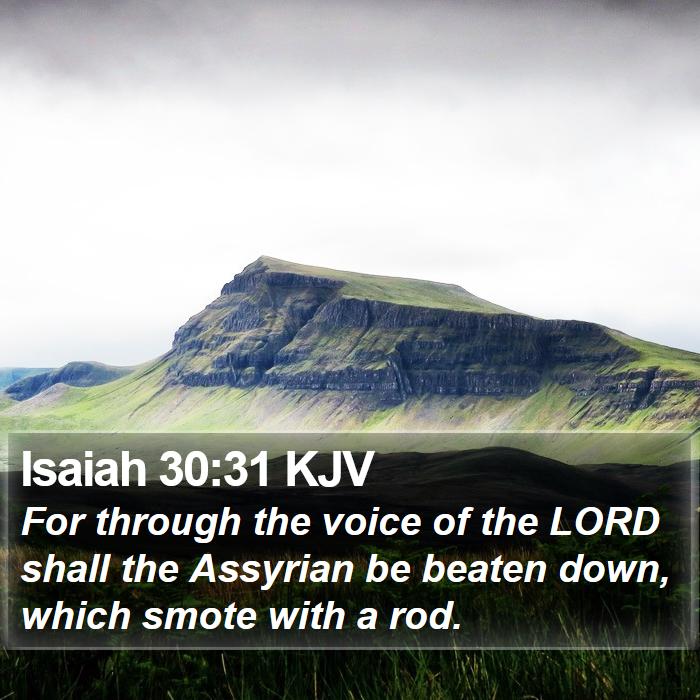 Isaiah 30:31 KJV

For through the voice of the LORD shall the Assyrian be beaten down, which smote with a rod.